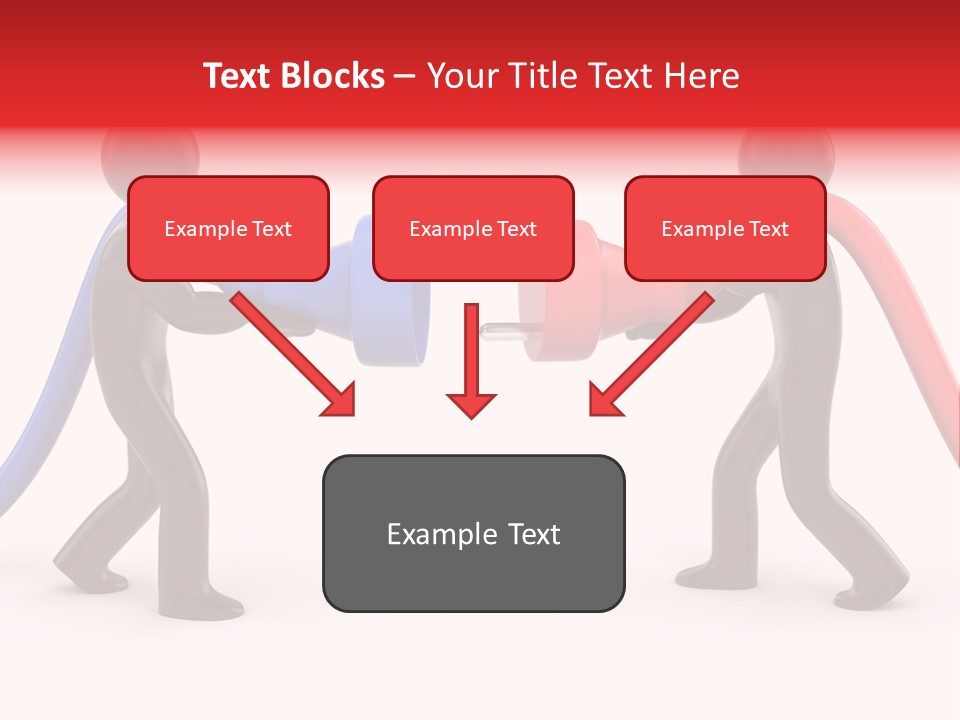 Text Blocks – Your Title Text Here

Example Text

Example Text

Example Text

Example Text